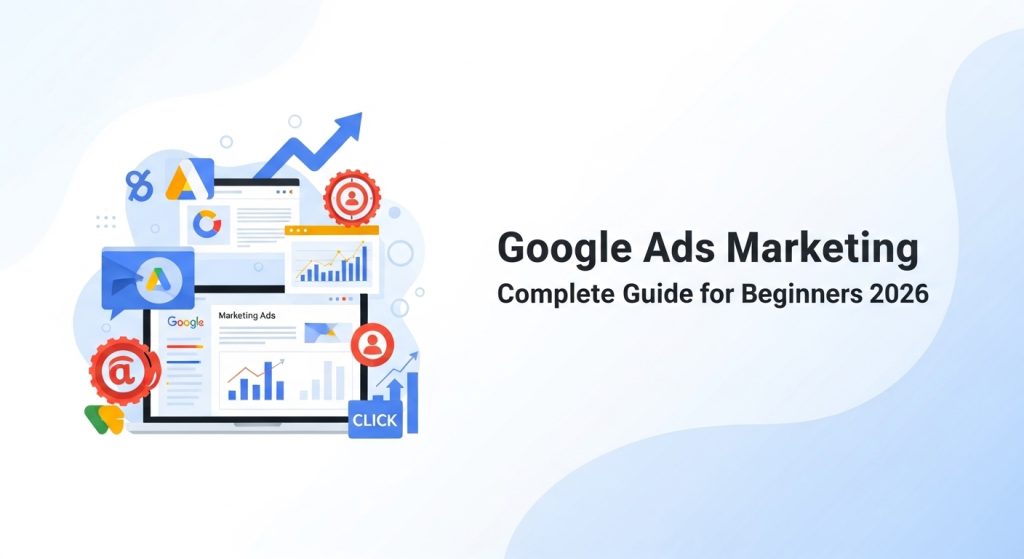 Google Marketing Ads CLICK

Google Ads Marketing
Complete Guide for Beginners 2026